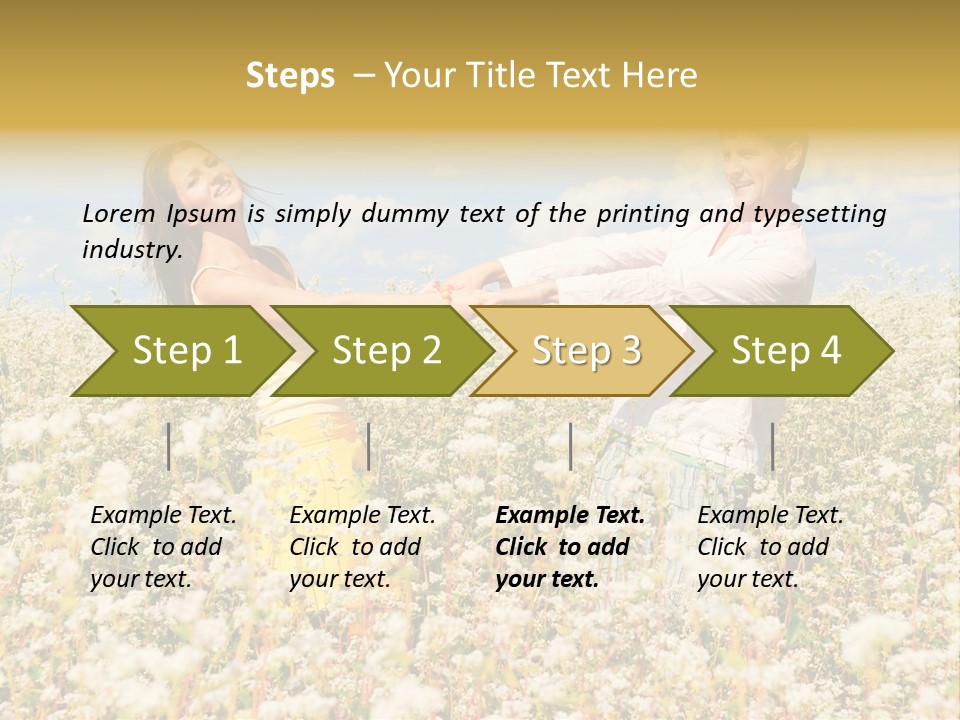 Steps – Your Title Text Here

Lorem Ipsum is simply dummy text of the printing and typesetting industry.

Step 1

Step 2

Step 3

Step 4

Example Text. Click to add your text.

Example Text. Click to add your text.

Example Text. Click to add your text.

Example Text. Click to add your text.